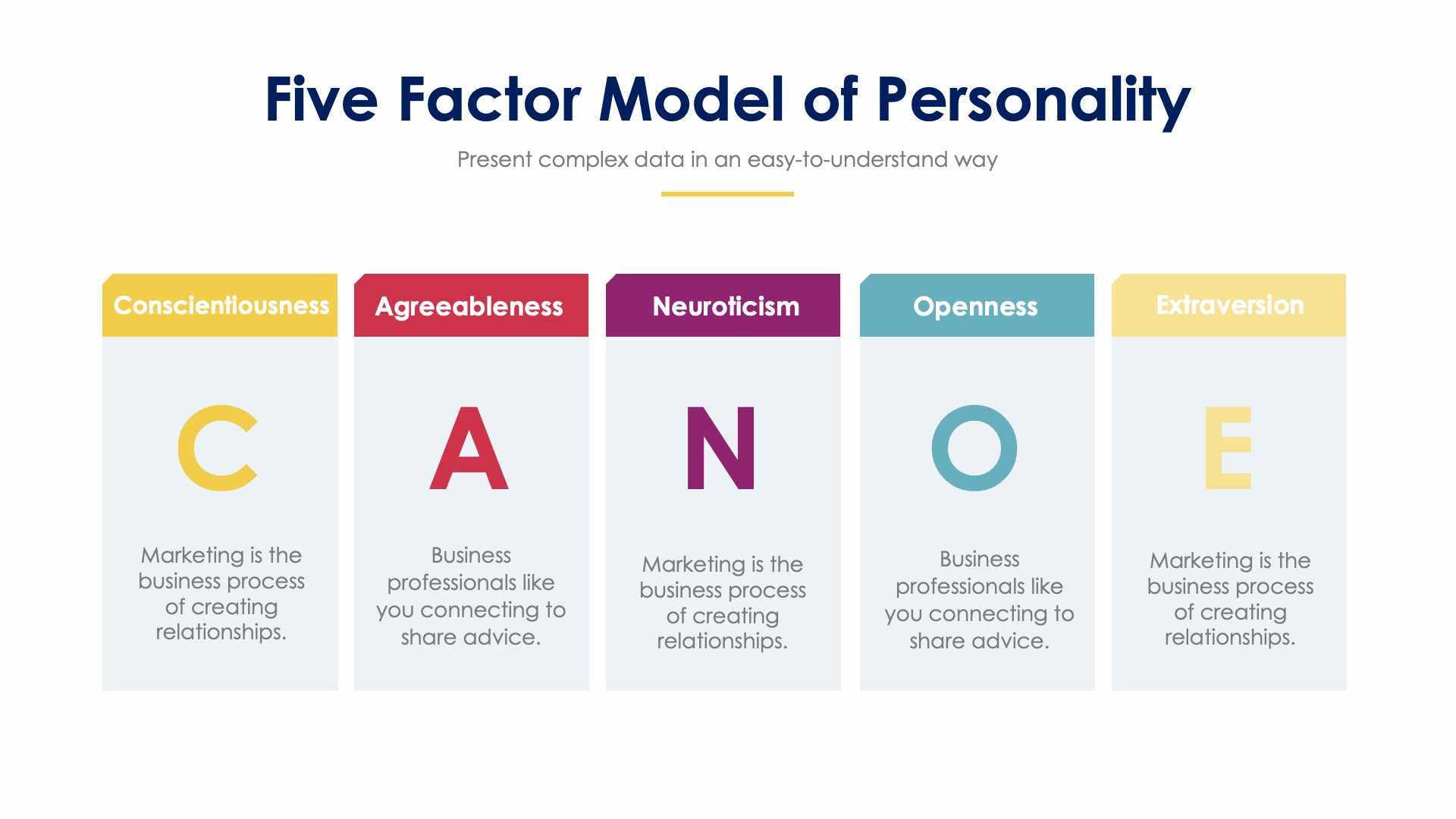 Five Factor Model of Personality

Present complex data in an easy-to-understand way

Conscientiousness

C

Marketing is the business process of creating relationships.

Agreeableness

A

Business professionals like you connecting to share advice.

Neuroticism

N

Marketing is the business process of creating relationships.

Openness

O

Business professionals like you connecting to share advice.

Extraversion

E

Marketing is the business process of creating relationships.